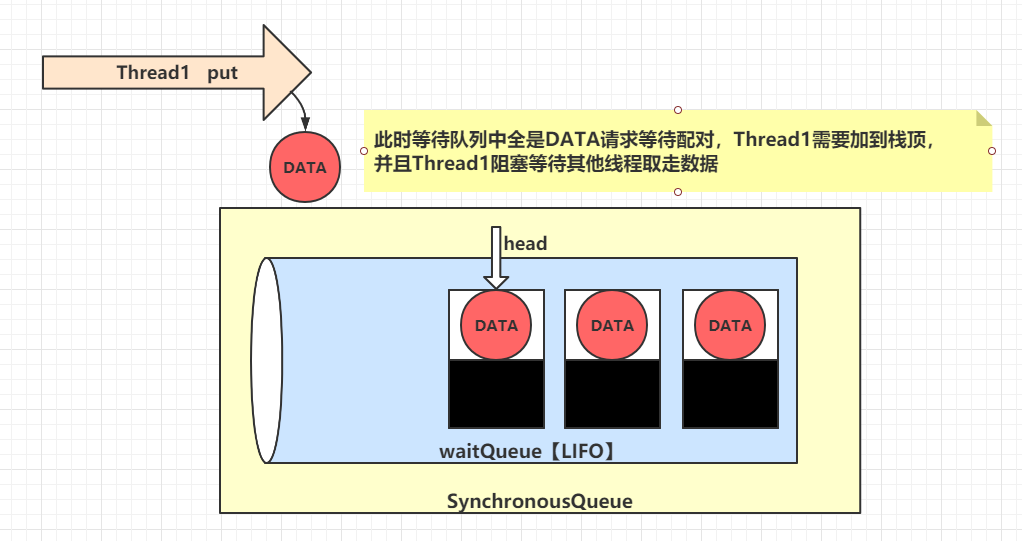 Thread1 put

DATA

此时等待队列中全是DATA请求等待配对，Thread1需要加到栈顶，并且Thread1阻塞等待其他线程取走数据

head

DATA

DATA

DATA

waitQueue【LIFO】

SynchronousQueue